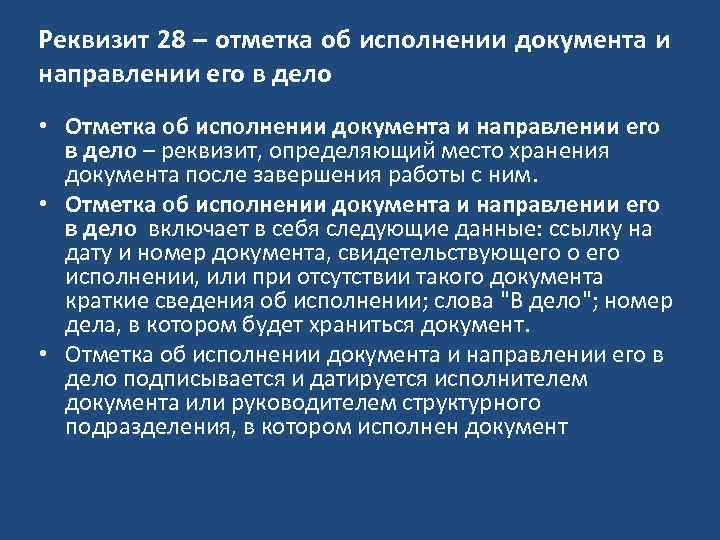 Реквизит 28 – отметка об исполнении документа и направлении его в дело

• Отметка об исполнении документа и направлении его в дело – реквизит, определяющий место хранения документа после завершения работы с ним.

• Отметка об исполнении документа и направлении его в дело включает в себя следующие данные: ссылку на дату и номер документа, свидетельствующего о его исполнении, или при отсутствии такого документа краткие сведения об исполнении; слова "В дело"; номер дела, в котором будет храниться документ.

• Отметка об исполнении документа и направлении его в дело подписывается и датируется исполнителем документа или руководителем структурного подразделения, в котором исполнен документ